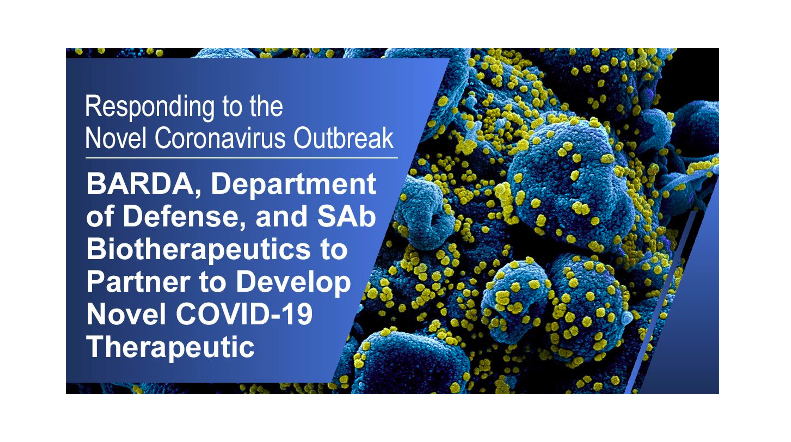 Responding to the Novel Coronavirus Outbreak

BARDA, Department of Defense, and SAb Biotherapeutics to Partner to Develop Novel COVID-19 Therapeutic